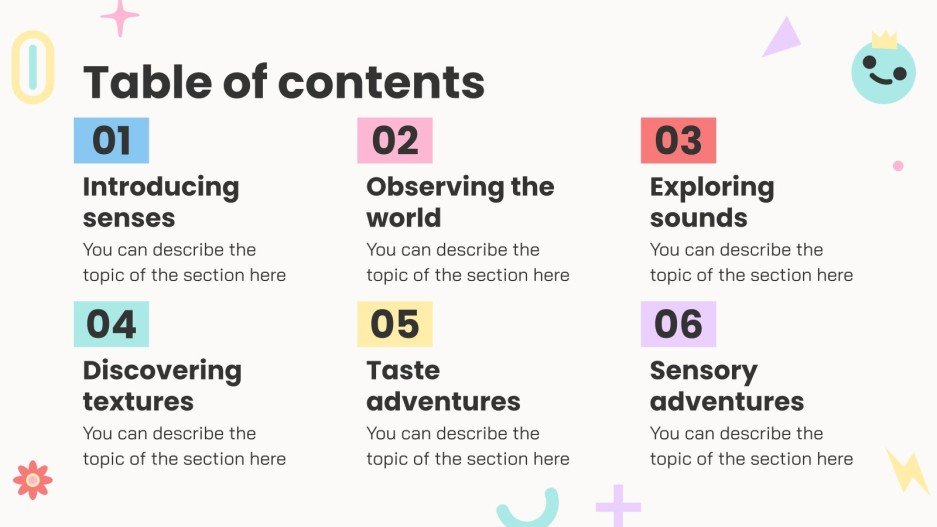 Table of contents

01
Introducing senses
You can describe the topic of the section here

02
Observing the world
You can describe the topic of the section here

03
Exploring sounds
You can describe the topic of the section here

04
Discovering textures
You can describe the topic of the section here

05
Taste adventures
You can describe the topic of the section here

06
Sensory adventures
You can describe the topic of the section here